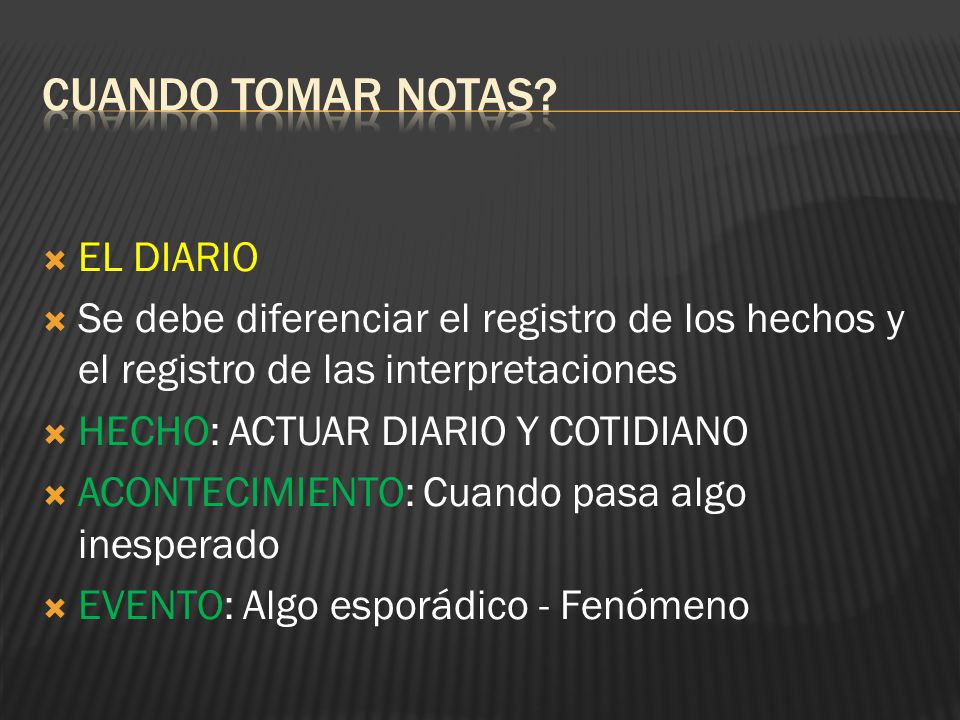 CUANDO TOMAR NOTAS?

EL DIARIO

Se debe diferenciar el registro de los hechos y el registro de las interpretaciones

HECHO: ACTUAR DIARIO Y COTIDIANO

ACONTECIMIENTO: Cuando pasa algo inesperado

EVENTO: Algo esporádico - Fenómeno